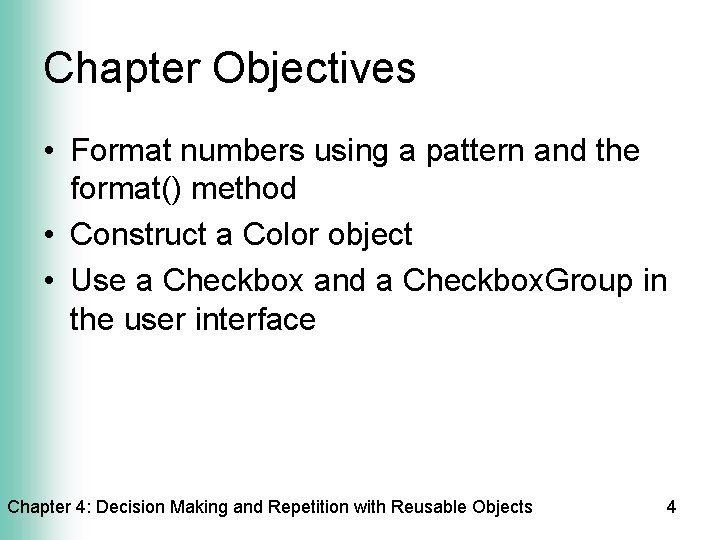 Chapter Objectives

• Format numbers using a pattern and the format() method
• Construct a Color object
• Use a Checkbox and a CheckboxGroup in the user interface

Chapter 4: Decision Making and Repetition with Reusable Objects 4